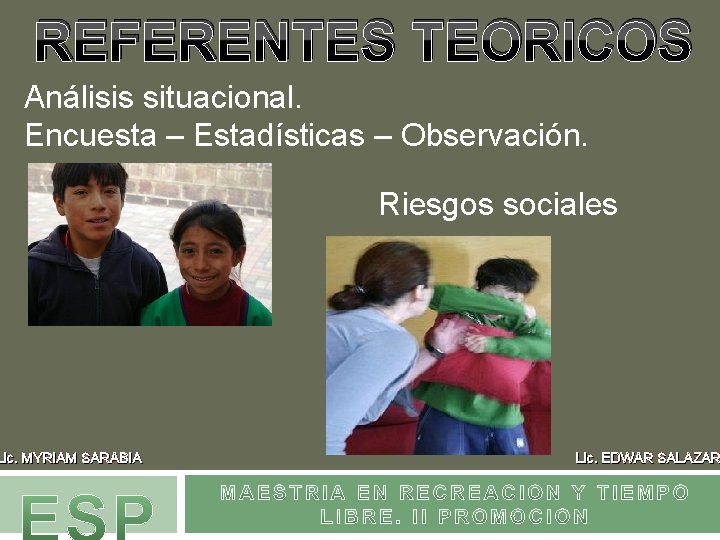 REFERENTES TEORICOS

Análisis situacional.
Encuesta – Estadísticas – Observación.

Riesgos sociales

Lic. MYRIAM SARABIA

Lic. EDWAR SALAZAR

ESP

MAESTRIA EN RECREACION Y TIEMPO LIBRE. II PROMOCION